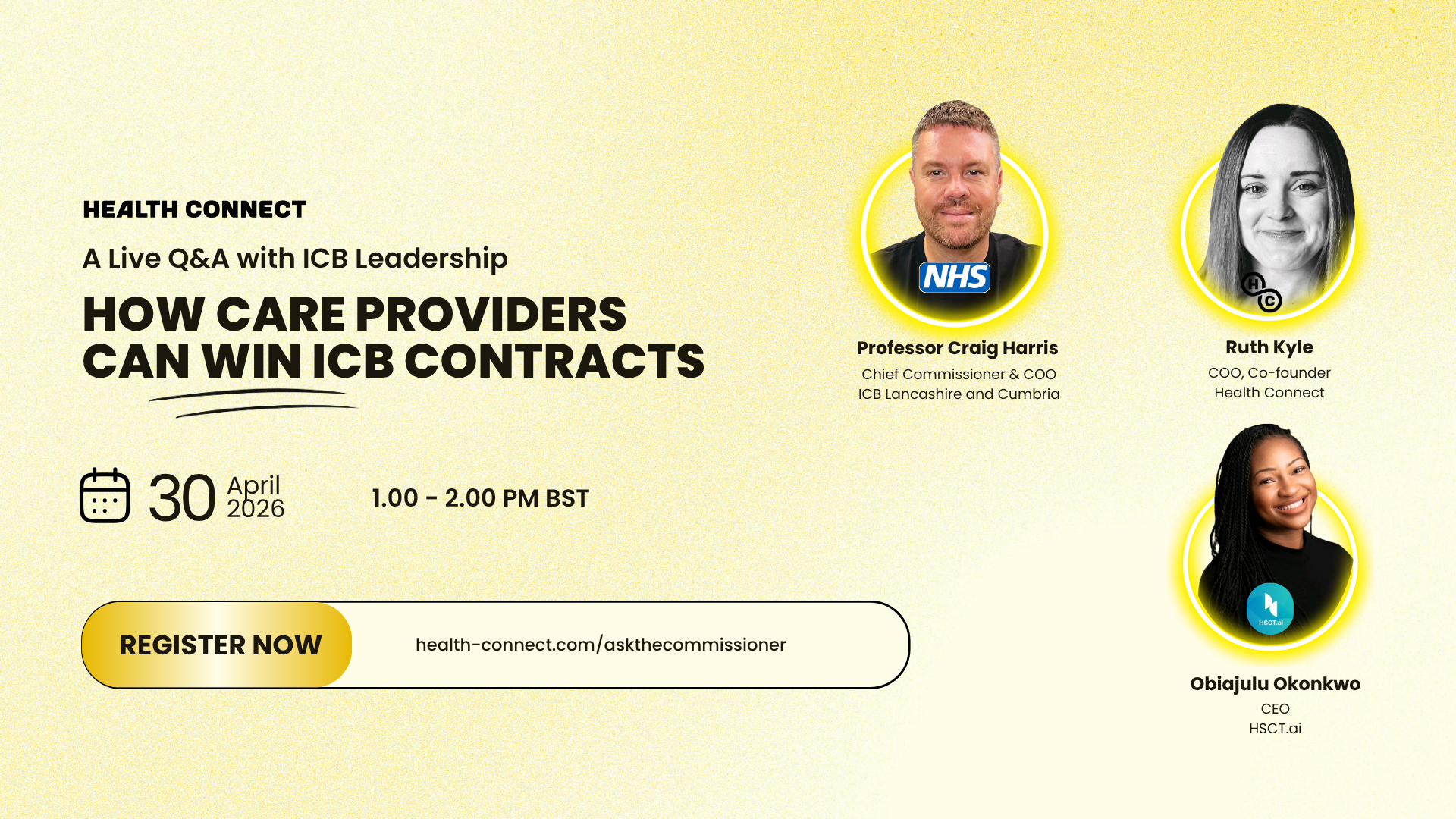 HEALTH CONNECT

A Live Q&A with ICB Leadership

HOW CARE PROVIDERS CAN WIN ICB CONTRACTS

30 April 2026

1.00 - 2.00 PM BST

REGISTER NOW

health-connect.com/askthecommissioner

NHS

Professor Craig Harris
Chief Commissioner & COO
ICB Lancashire and Cumbria

Ruth Kyle
COO, Co-founder
Health Connect

HSCT.ai

Obiajulu Okonkwo
CEO
HSCT.ai